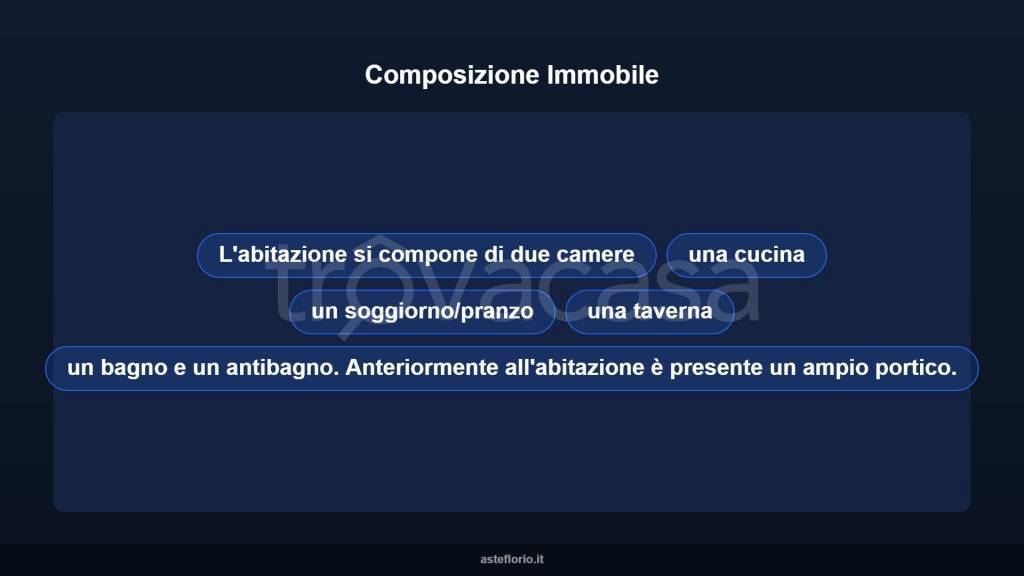 Composizione Immobile

L'abitazione si compone di due camere

una cucina

un soggiorno/pranzo

una taverna

un bagno e un antibagno. Anteriormente all'abitazione è presente un ampio portico.

trovacasa

asteflorio.it